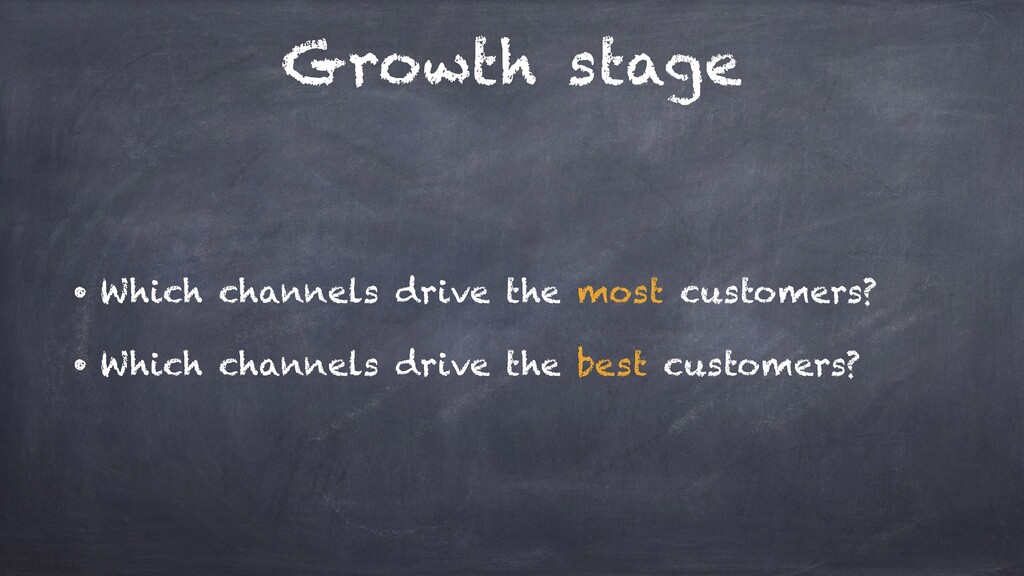 Growth stage

• Which channels drive the most customers?
• Which channels drive the best customers?